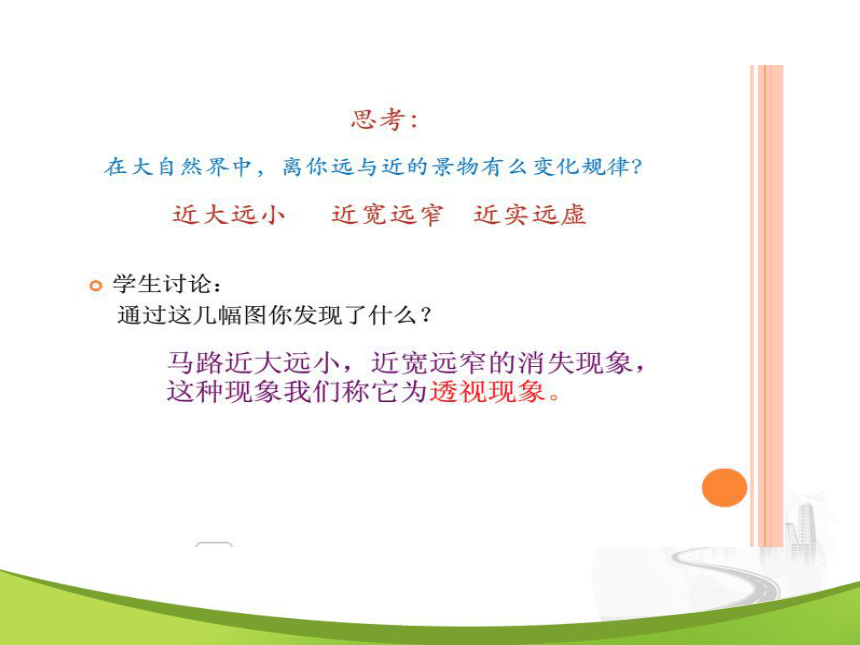 思考：

在大自然界中，离你远与近的景物有么变化规律？

近大远小　近宽远窄　近实远虚

学生讨论：
通过这几幅图你发现了什么？

马路近大远小，近宽远窄的消失现象，这种现象我们称它为透视现象。